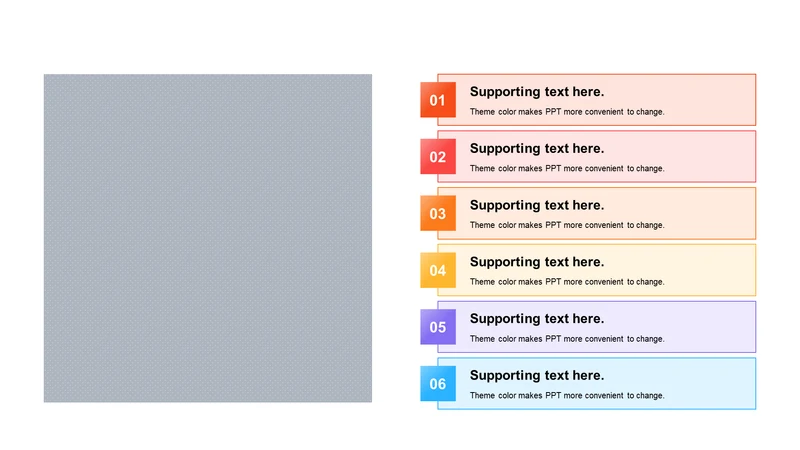 01
Supporting text here.
Theme color makes PPT more convenient to change.

02
Supporting text here.
Theme color makes PPT more convenient to change.

03
Supporting text here.
Theme color makes PPT more convenient to change.

04
Supporting text here.
Theme color makes PPT more convenient to change.

05
Supporting text here.
Theme color makes PPT more convenient to change.

06
Supporting text here.
Theme color makes PPT more convenient to change.